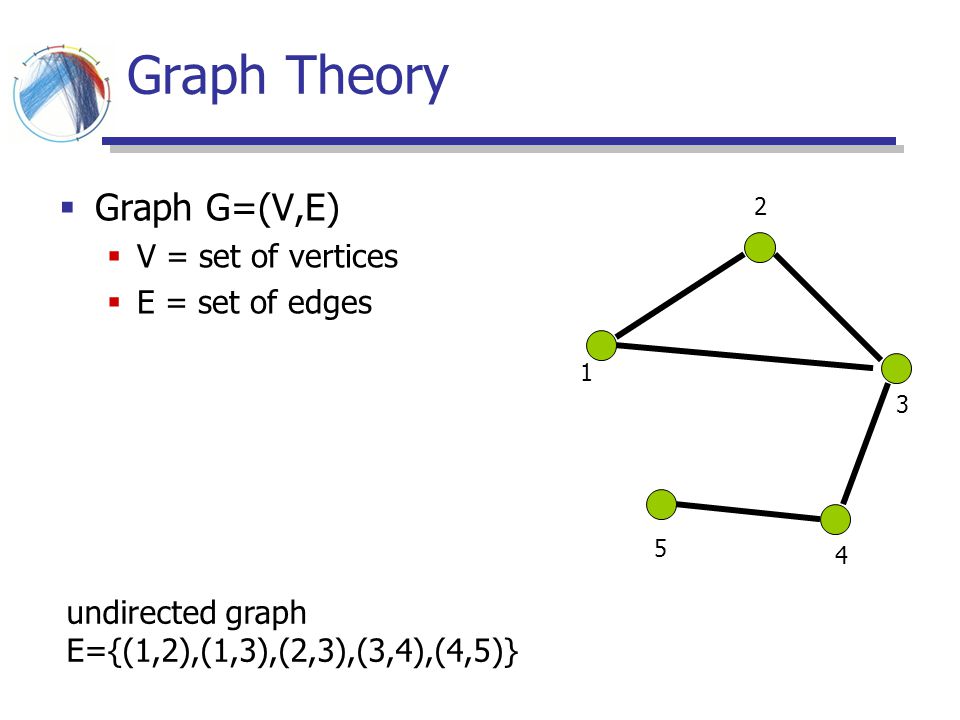 Graph Theory

▪ Graph G=(V,E)
  ▪ V = set of vertices
  ▪ E = set of edges

2

1

3

5

4

undirected graph
E={(1,2),(1,3),(2,3),(3,4),(4,5)}